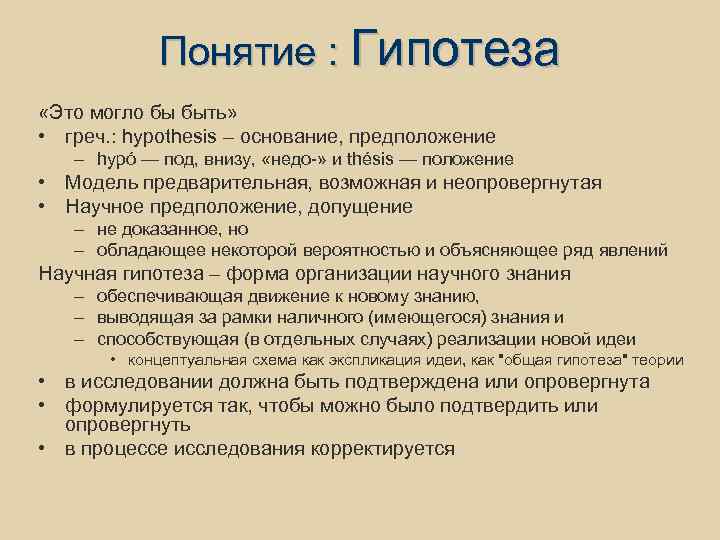 Понятие : Гипотеза

«Это могло бы быть»
• греч.: hypothesis – основание, предположение
– hypó — под, внизу, «недо-» и thésis — положение
• Модель предварительная, возможная и неопровергнутая
• Научное предположение, допущение
– не доказанное, но
– обладающее некоторой вероятностью и объясняющее ряд явлений

Научная гипотеза – форма организации научного знания
– обеспечивающая движение к новому знанию,
– выводящая за рамки наличного (имеющегося) знания и
– способствующая (в отдельных случаях) реализации новой идеи
• концептуальная схема как экспликация идеи, как "общая гипотеза" теории
• в исследовании должна быть подтверждена или опровергнута
• формулируется так, чтобы можно было подтвердить или опровергнуть
• в процессе исследования корректируется